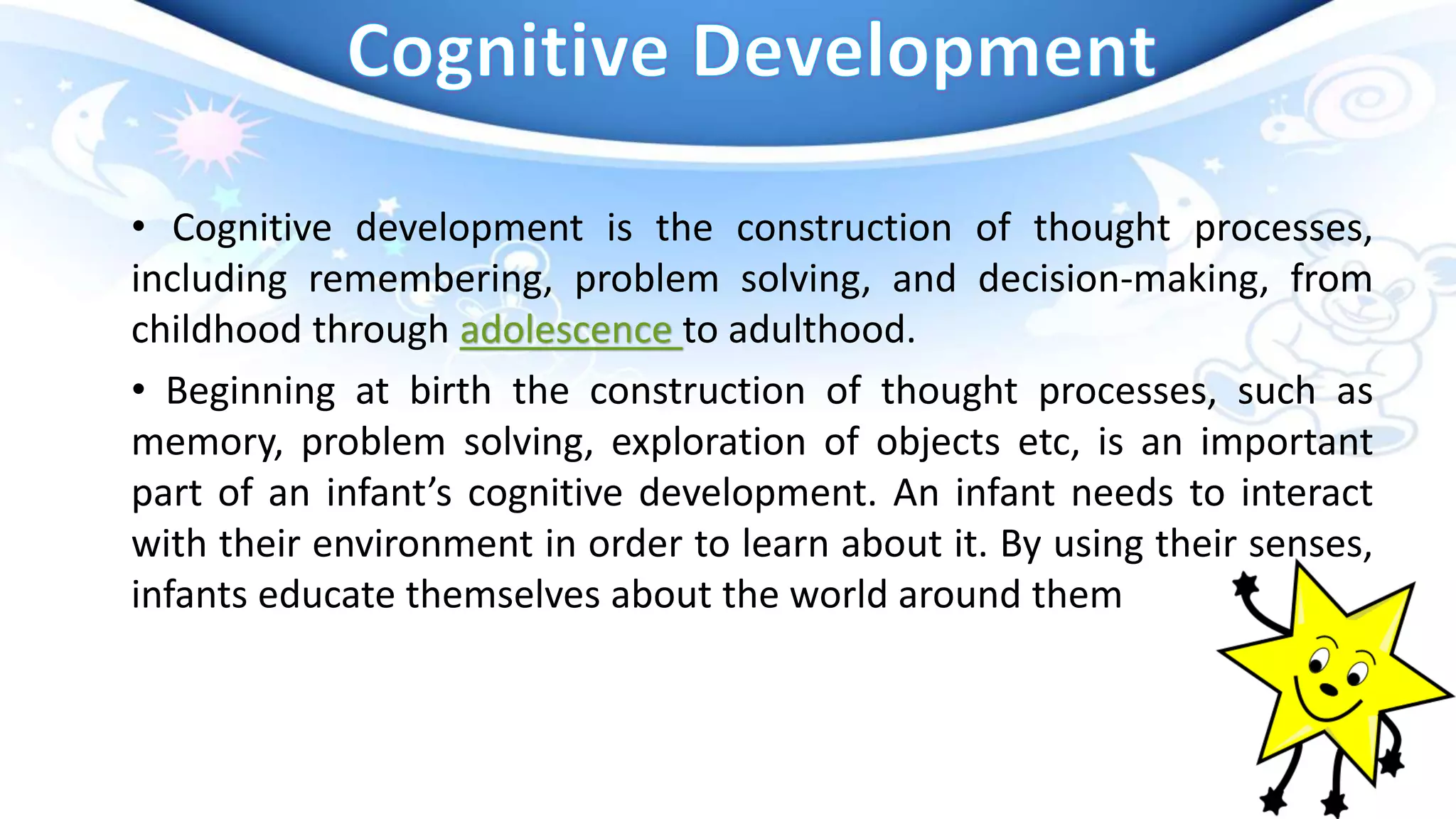 Cognitive Development

• Cognitive development is the construction of thought processes, including remembering, problem solving, and decision-making, from childhood through adolescence to adulthood.

• Beginning at birth the construction of thought processes, such as memory, problem solving, exploration of objects etc, is an important part of an infant’s cognitive development. An infant needs to interact with their environment in order to learn about it. By using their senses, infants educate themselves about the world around them